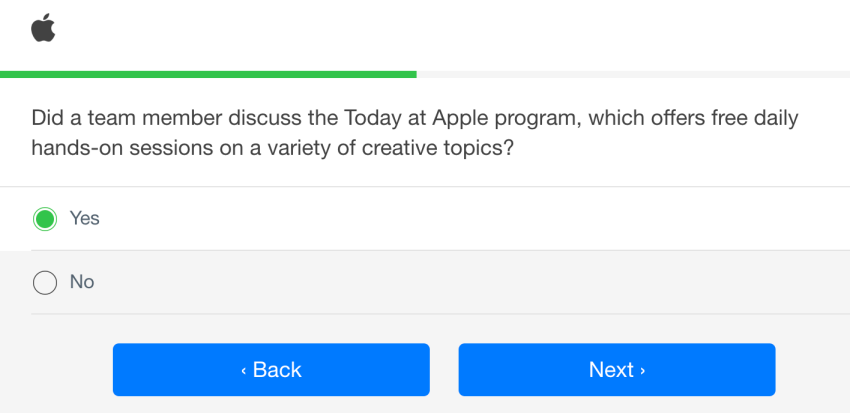 Did a team member discuss the Today at Apple program, which offers free daily hands-on sessions on a variety of creative topics?

Yes

No

‹ Back

Next ›